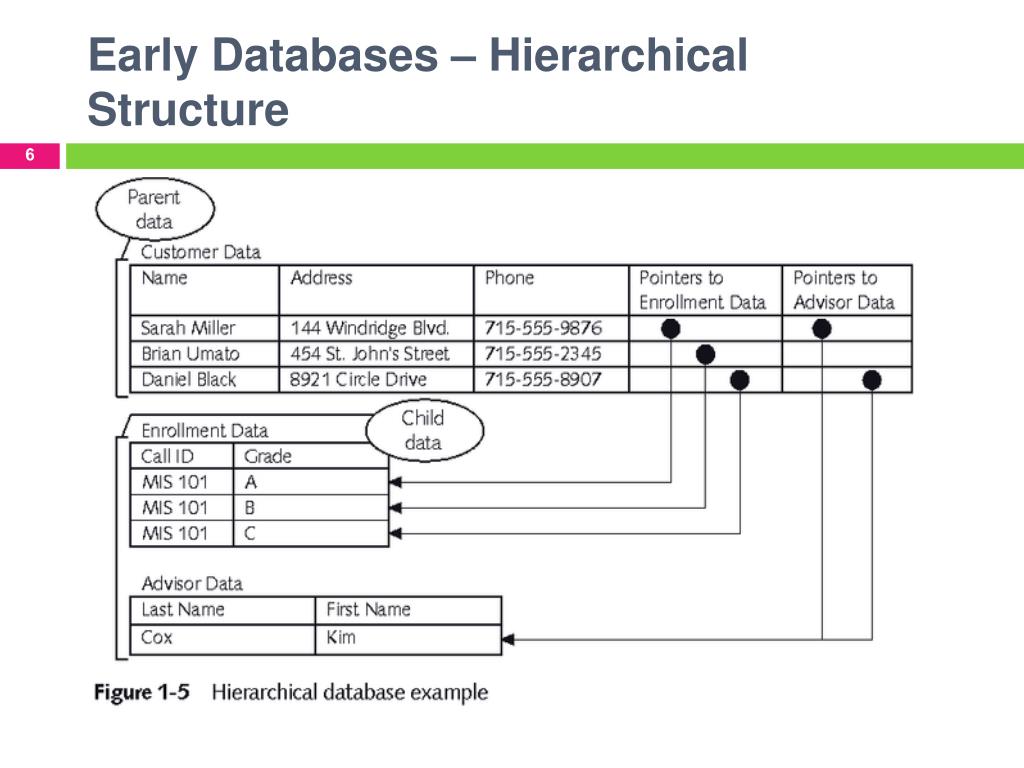 Early Databases – Hierarchical Structure

6

Parent data

Customer Data

| Name | Address | Phone | Pointers to Enrollment Data | Pointers to Advisor Data |
|---|---|---|---|---|
| Sarah Miller | 144 Windridge Blvd. | 715-555-9876 | | |
| Brian Umato | 454 St. John's Street | 715-555-2345 | | |
| Daniel Black | 8921 Circle Drive | 715-555-8907 | | |

Enrollment Data

Child data

| Call ID | Grade |
|---|---|
| MIS 101 | A |
| MIS 101 | B |
| MIS 101 | C |

Advisor Data

| Last Name | First Name |
|---|---|
| Cox | Kim |

Figure 1-5 Hierarchical database example